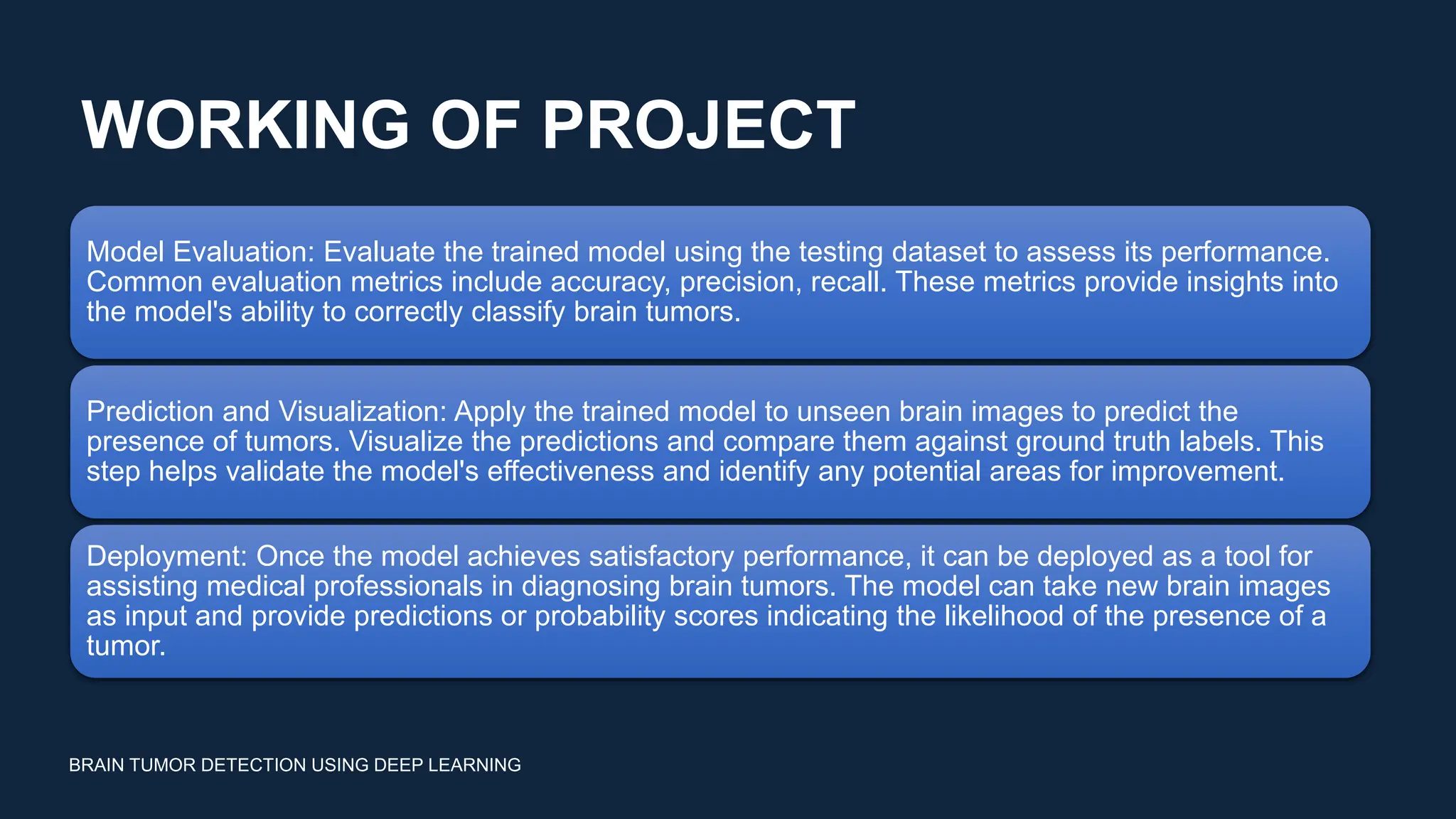 WORKING OF PROJECT

Model Evaluation: Evaluate the trained model using the testing dataset to assess its performance. Common evaluation metrics include accuracy, precision, recall. These metrics provide insights into the model's ability to correctly classify brain tumors.

Prediction and Visualization: Apply the trained model to unseen brain images to predict the presence of tumors. Visualize the predictions and compare them against ground truth labels. This step helps validate the model's effectiveness and identify any potential areas for improvement.

Deployment: Once the model achieves satisfactory performance, it can be deployed as a tool for assisting medical professionals in diagnosing brain tumors. The model can take new brain images as input and provide predictions or probability scores indicating the likelihood of the presence of a tumor.

BRAIN TUMOR DETECTION USING DEEP LEARNING